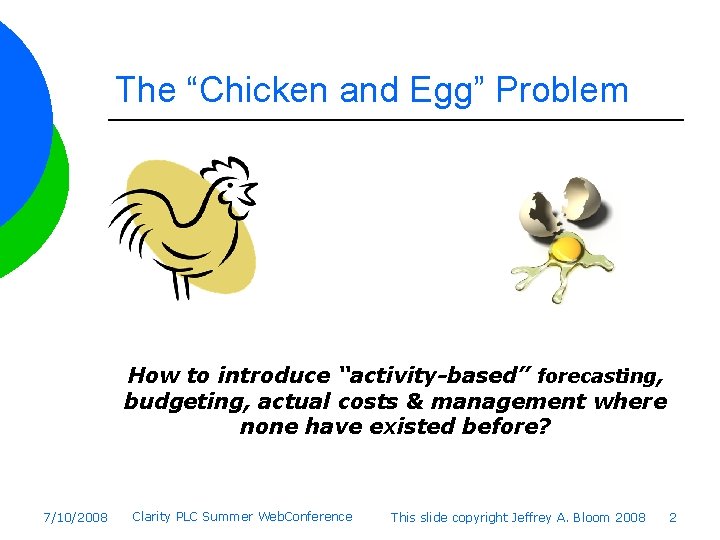 The “Chicken and Egg” Problem

How to introduce “activity-based” forecasting, budgeting, actual costs & management where none have existed before?

7/10/2008 Clarity PLC Summer WebConference This slide copyright Jeffrey A. Bloom 2008 2